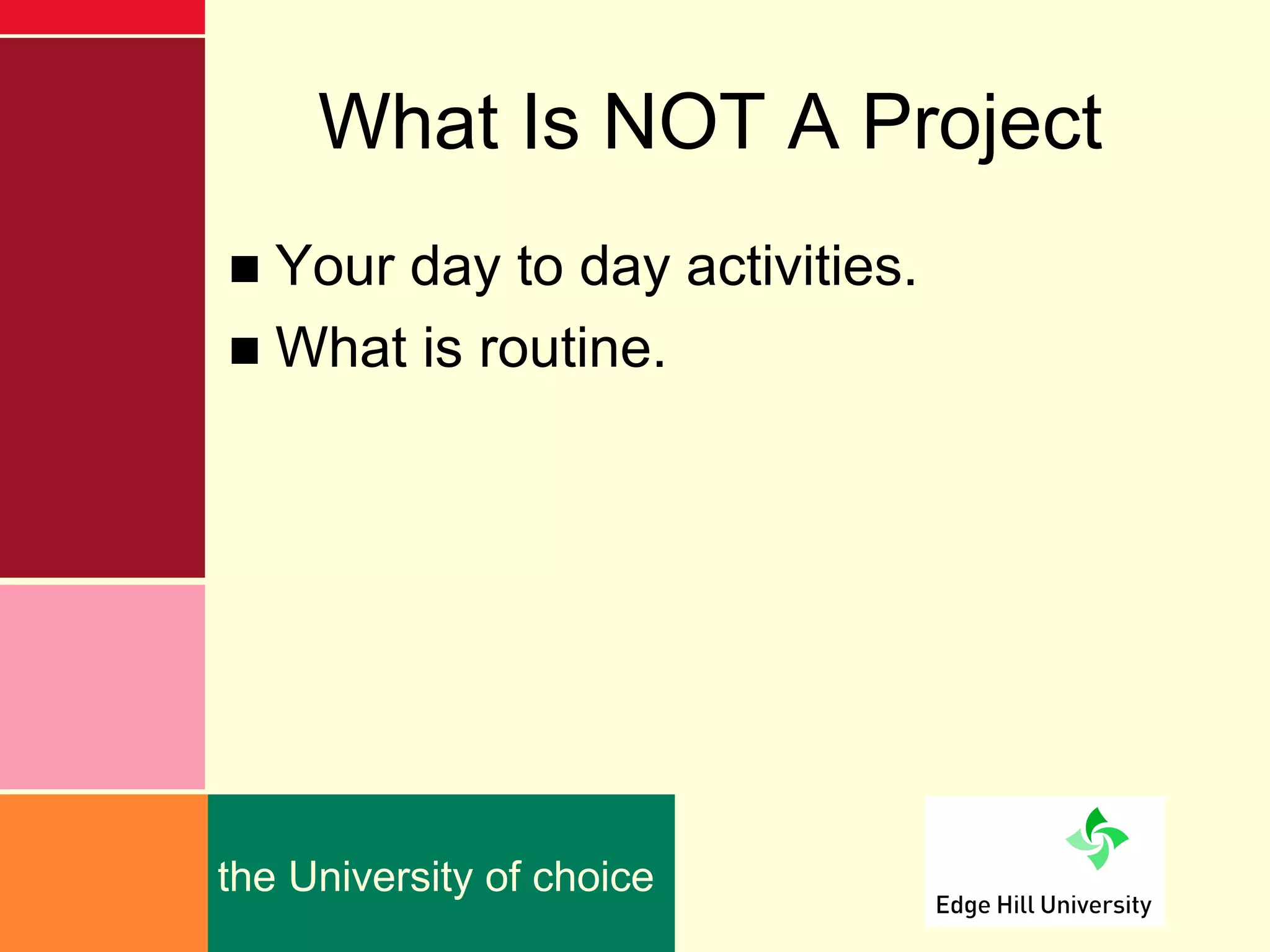 What Is NOT A Project

■ Your day to day activities.
■ What is routine.

the University of choice

Edge Hill University